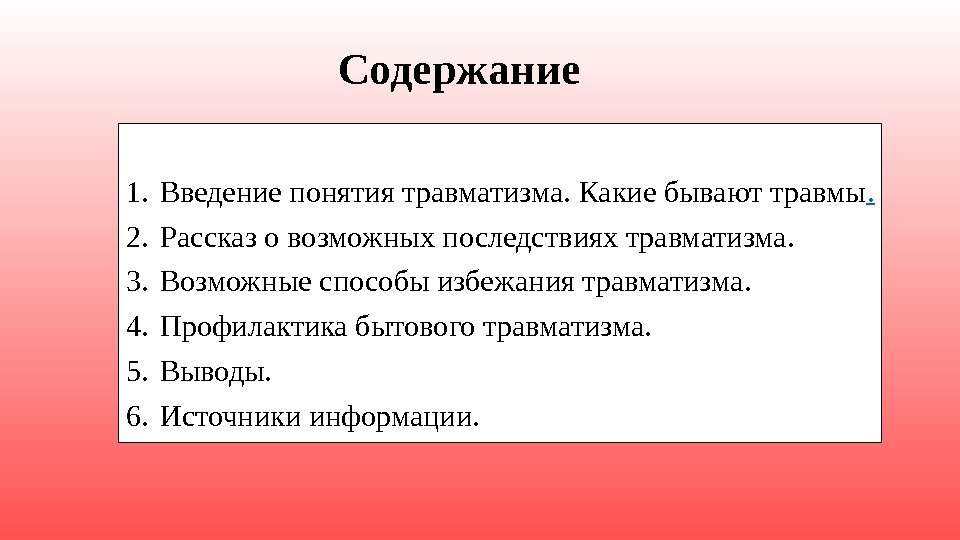 Содержание

1. Введение понятия травматизма. Какие бывают травмы.
2. Рассказ о возможных последствиях травматизма.
3. Возможные способы избежания травматизма.
4. Профилактика бытового травматизма.
5. Выводы.
6. Источники информации.